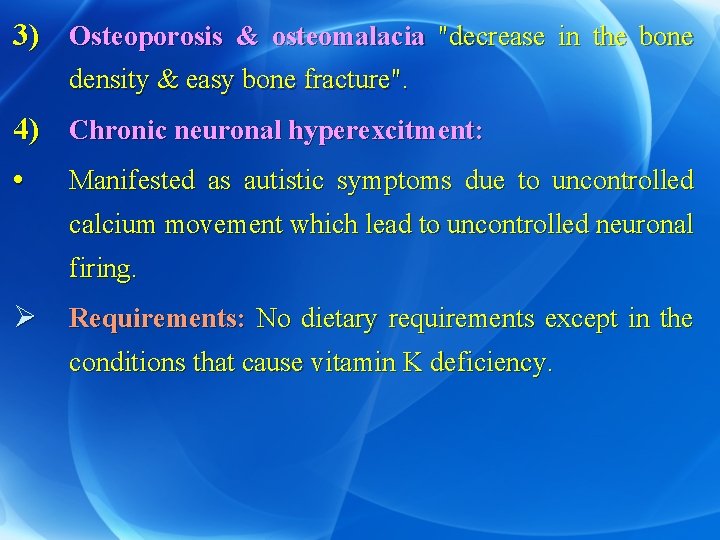 3) Osteoporosis & osteomalacia "decrease in the bone density & easy bone fracture".

4) Chronic neuronal hyperexcitment:

• Manifested as autistic symptoms due to uncontrolled calcium movement which lead to uncontrolled neuronal firing.

➢ Requirements: No dietary requirements except in the conditions that cause vitamin K deficiency.